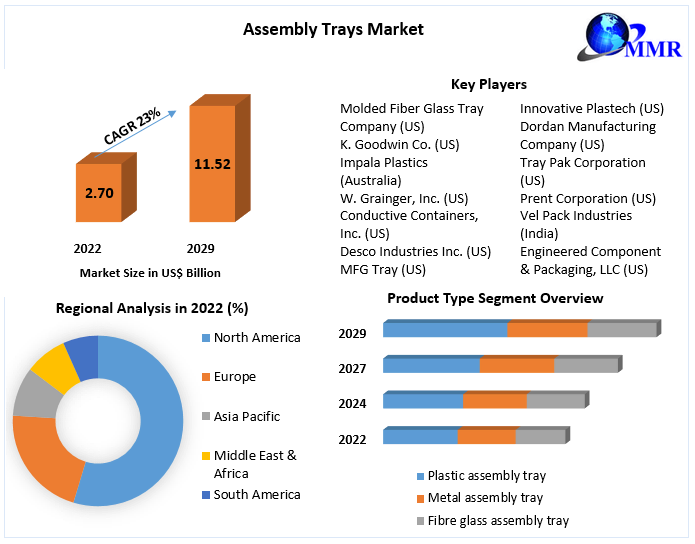 Assembly Trays Market

MMR

CAGR 23%

2.70

11.52

2022

2029

Market Size in US$ Billion

Key Players

Molded Fiber Glass Tray Company (US)
K. Goodwin Co. (US)
Impala Plastics (Australia)
W. Grainger, Inc. (US)
Conductive Containers, Inc. (US)
Desco Industries Inc. (US)
MFG Tray (US)

Innovative Plastech (US)
Dordan Manufacturing Company (US)
Tray Pak Corporation (US)
Prent Corporation (US)
Vel Pack Industries (India)
Engineered Component & Packaging, LLC (US)

Regional Analysis in 2022 (%)

North America
Europe
Asia Pacific
Middle East & Africa
South America

Product Type Segment Overview

2029
2027
2024
2022

Plastic assembly tray
Metal assembly tray
Fibre glass assembly tray